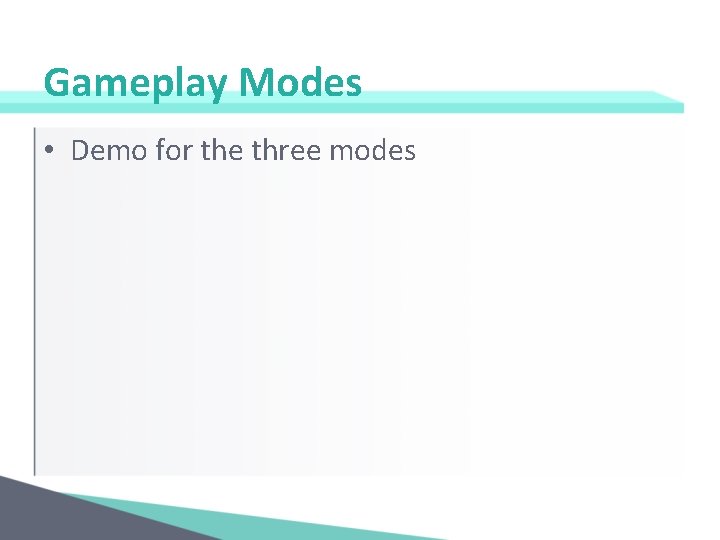 Gameplay Modes

• Demo for the three modes